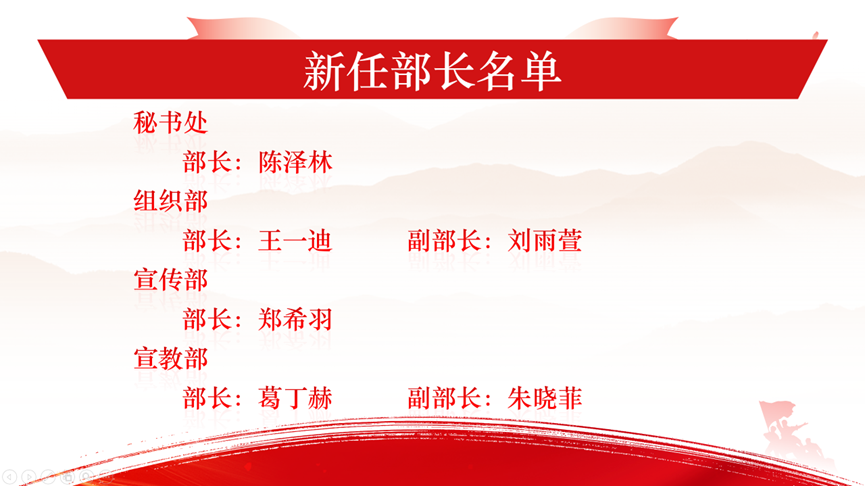 新任部长名单

秘书处

部长：陈泽林

组织部

部长：王一迪 副部长：刘雨萱

宣传部

部长：郑希羽

宣教部

部长：葛丁赫 副部长：朱晓菲